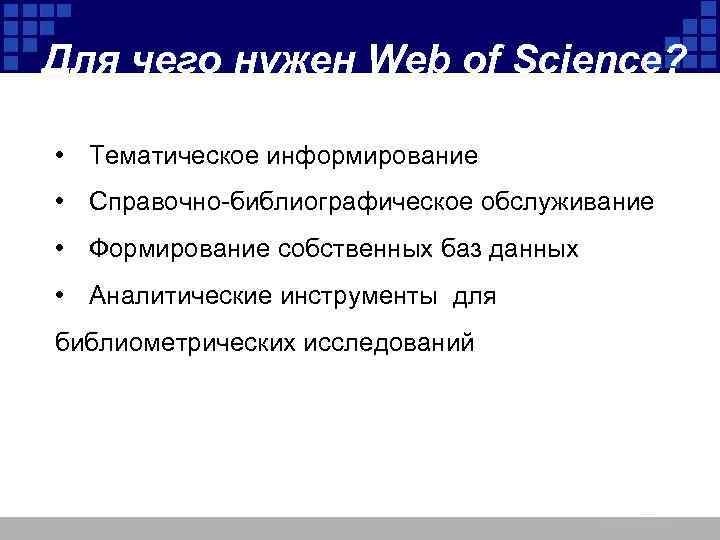 Для чего нужен Web of Science?

• Тематическое информирование

• Справочно-библиографическое обслуживание

• Формирование собственных баз данных

• Аналитические инструменты для библиометрических исследований